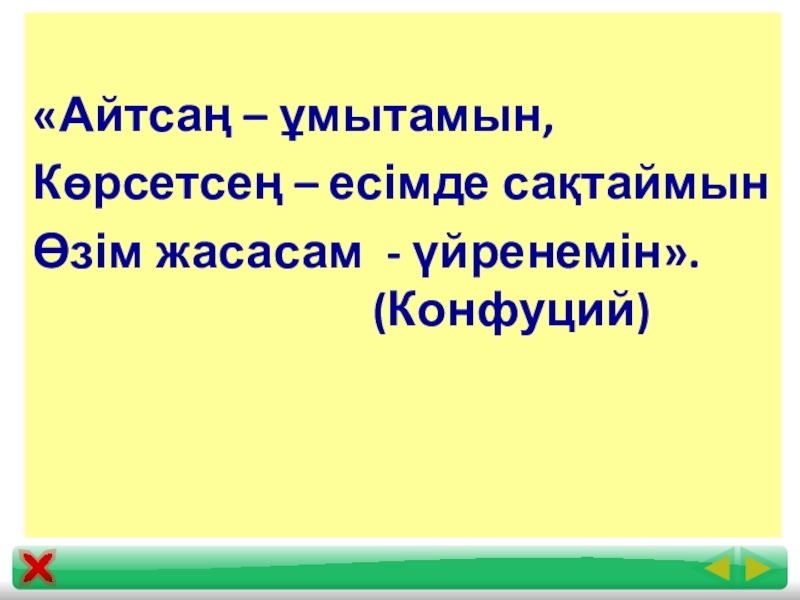 «Айтсаң – ұмытамын,
Көрсетсең – есімде сақтаймын
Өзім жасасам - үйренемін».
(Конфуций)